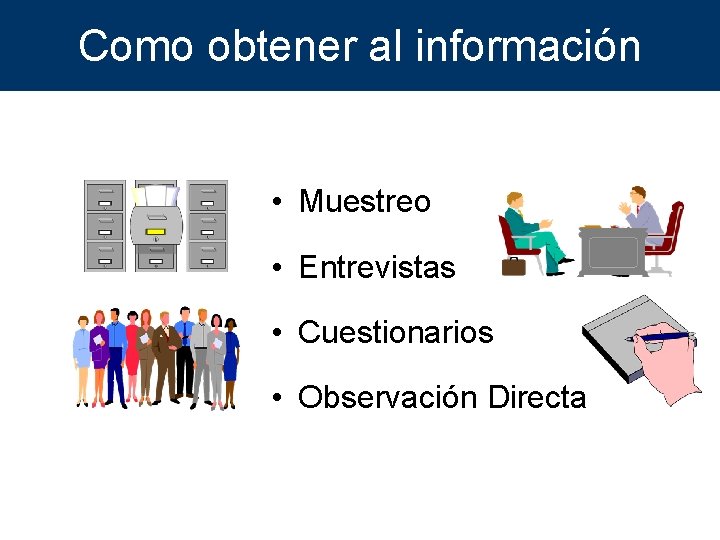 Como obtener al información

• Muestreo
• Entrevistas
• Cuestionarios
• Observación Directa